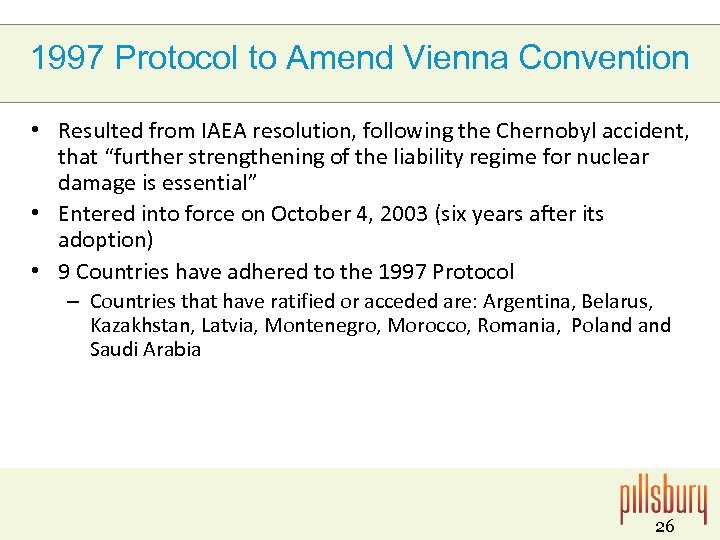 1997 Protocol to Amend Vienna Convention

• Resulted from IAEA resolution, following the Chernobyl accident, that “further strengthening of the liability regime for nuclear damage is essential”

• Entered into force on October 4, 2003 (six years after its adoption)

• 9 Countries have adhered to the 1997 Protocol

– Countries that have ratified or acceded are: Argentina, Belarus, Kazakhstan, Latvia, Montenegro, Morocco, Romania, Poland and Saudi Arabia

pillsbury

26